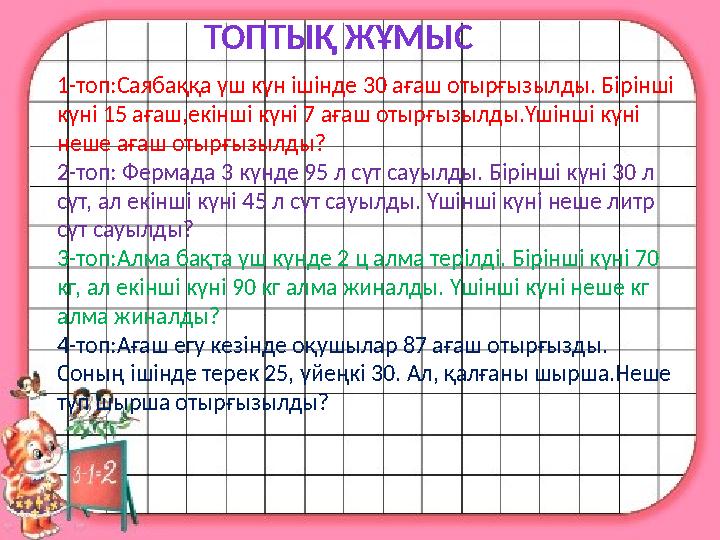 ТОПТЫҚ ЖҰМЫС

1-топ:Саябаққа үш күн ішінде 30 ағаш отырғызылды. Бірінші күні 15 ағаш,екінші күні 7 ағаш отырғызылды.Үшінші күні неше ағаш отырғызылды?
2-топ: Фермада 3 күнде 95 л сүт сауылды. Бірінші күні 30 л сүт, ал екінші күні 45 л сүт сауылды. Үшінші күні неше литр сүт сауылды?
3-топ:Алма бақта үш күнде 2 ц алма терілді. Бірінші күні 70 кг, ал екінші күні 90 кг алма жиналды. Үшінші күні неше кг алма жиналды?
4-топ:Ағаш егу кезінде оқушылар 87 ағаш отырғызды. Соның ішінде терек 25, үйеңкі 30. Ал, қалғаны шырша.Неше түп шырша отырғызылды?

3-1=2